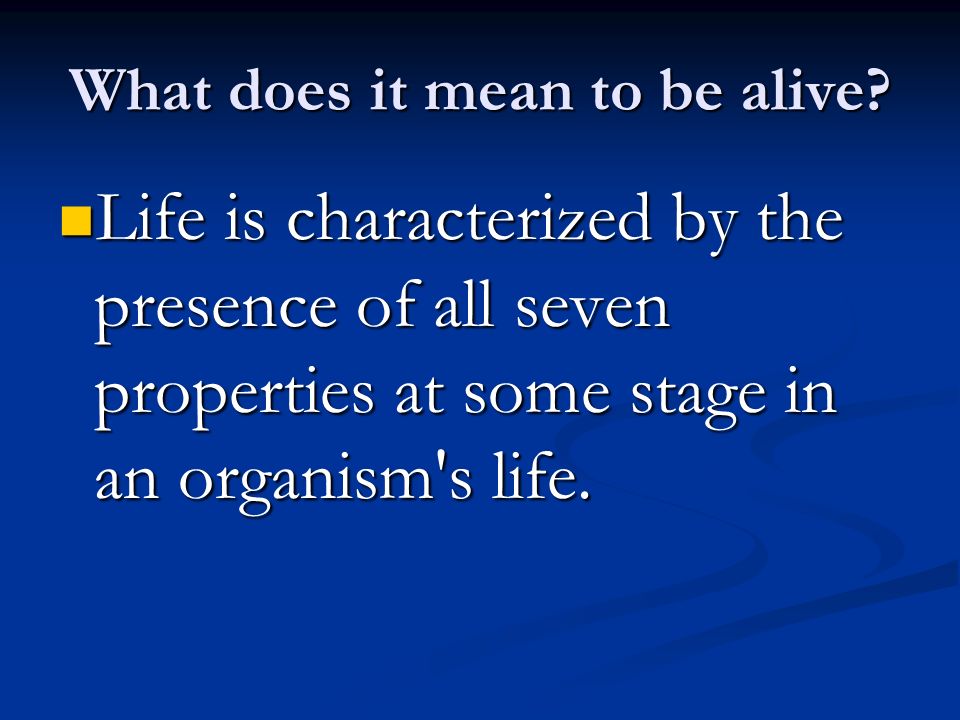 What does it mean to be alive?

Life is characterized by the presence of all seven properties at some stage in an organism's life.